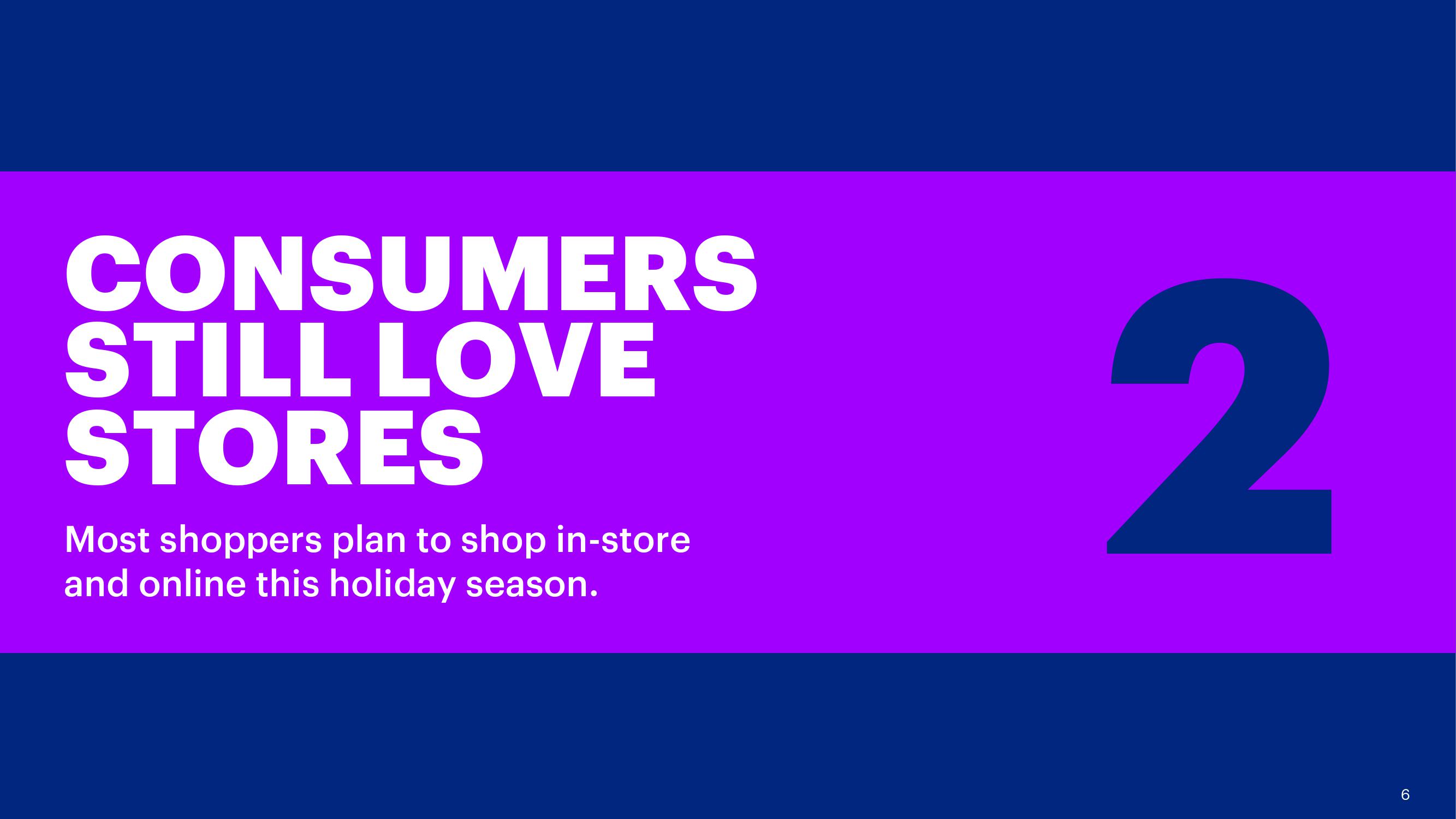 CONSUMERS STILL LOVE STORES

Most shoppers plan to shop in-store and online this holiday season.

2

6